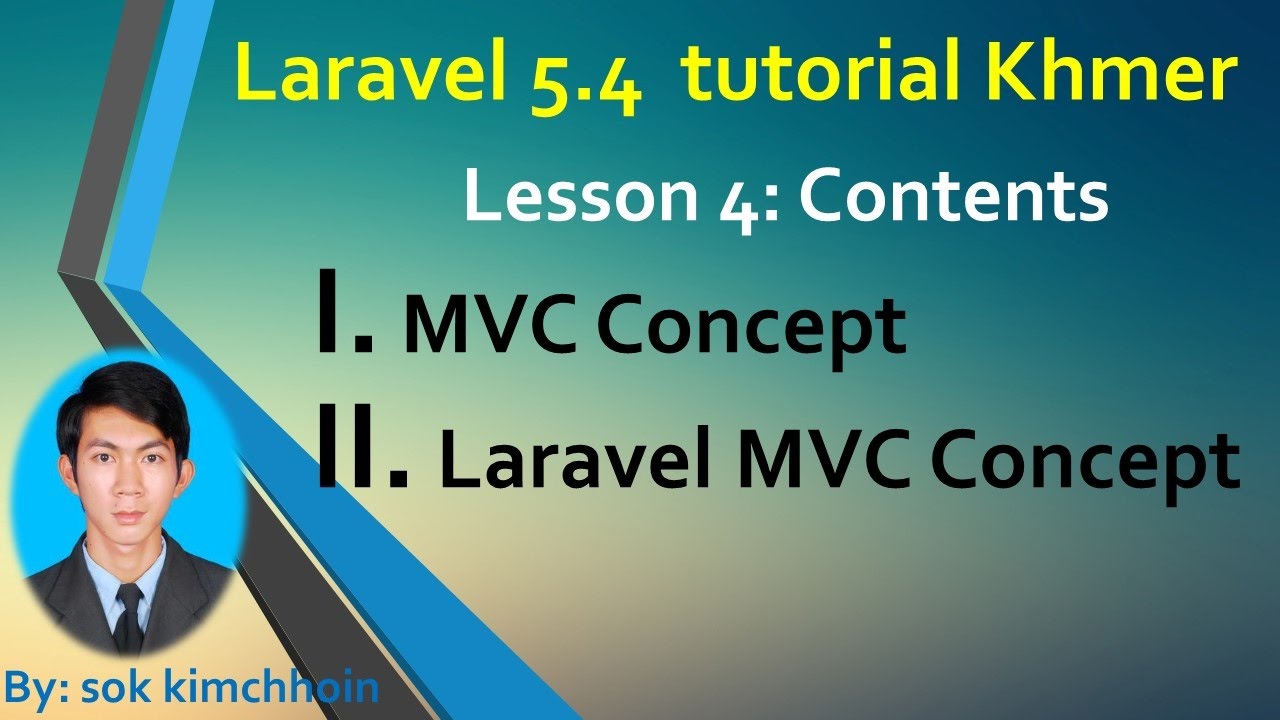 Laravel 5.4 tutorial Khmer

Lesson 4: Contents

I. MVC Concept

II. Laravel MVC Concept

By: sok kimchhoin